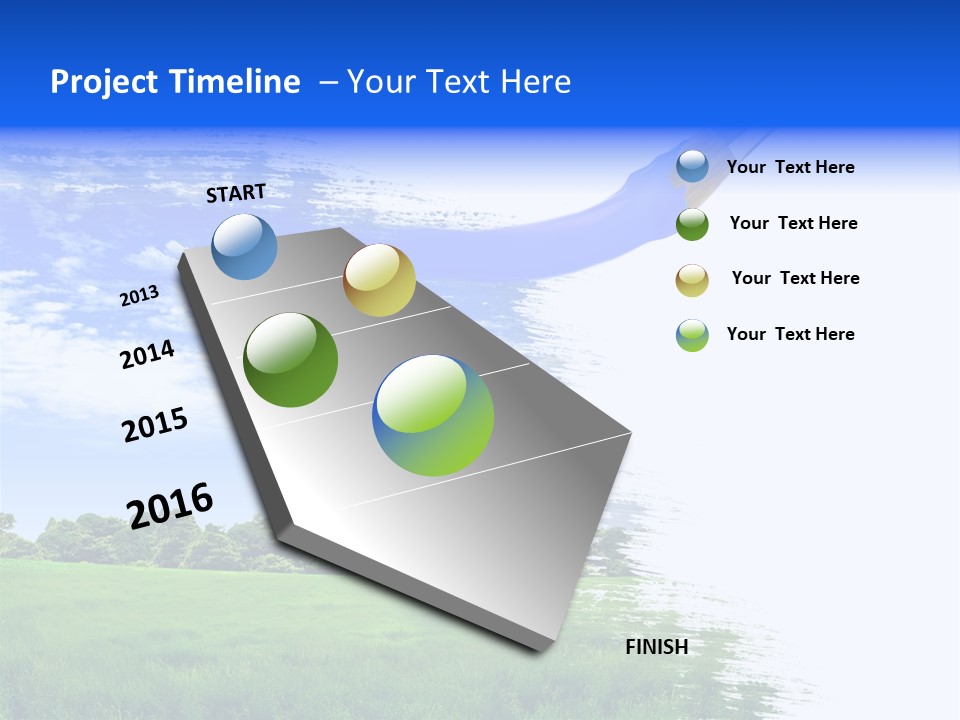 Project Timeline – Your Text Here

START

2013

2014

2015

2016

FINISH

Your Text Here

Your Text Here

Your Text Here

Your Text Here